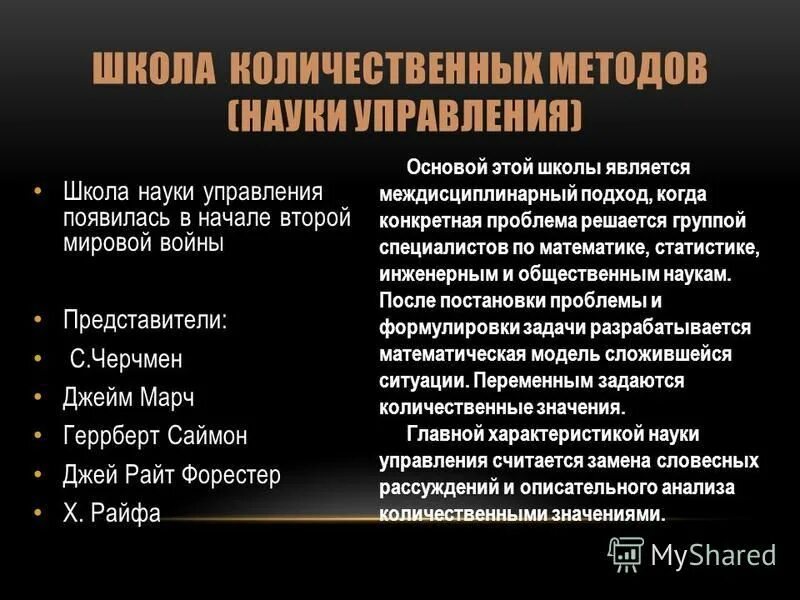 ШКОЛА КОЛИЧЕСТВЕННЫХ МЕТОДОВ (НАУКИ УПРАВЛЕНИЯ)

• Школа науки управления появилась в начале второй мировой войны

• Представители:
• С.Черчмен
• Джейм Марч
• Геррберт Саймон
• Джей Райт Форестер
• Х. Райфа

Основой этой школы является междисциплинарный подход, когда конкретная проблема решается группой специалистов по математике, статистике, инженерным и общественным наукам. После постановки проблемы и формулировки задачи разрабатывается математическая модель сложившейся ситуации. Переменным задаются количественные значения.

Главной характеристикой науки управления считается замена словесных рассуждений и описательного анализа количественными значениями.

MyShared